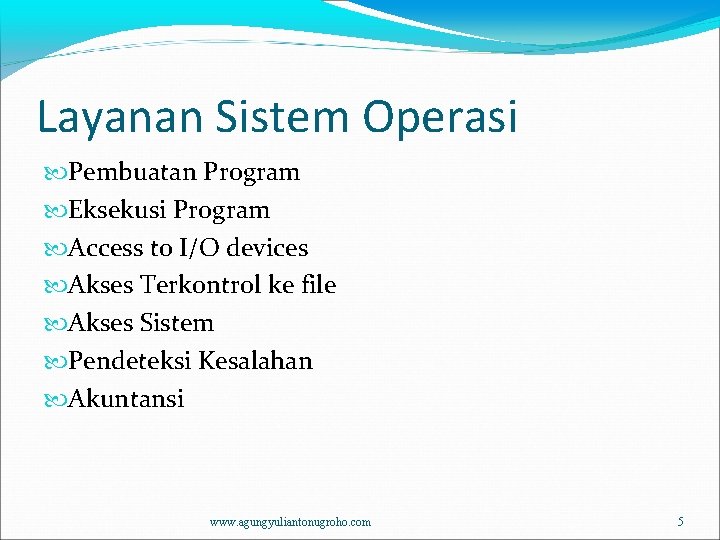 Layanan Sistem Operasi

Pembuatan Program
Eksekusi Program
Access to I/O devices
Akses Terkontrol ke file
Akses Sistem
Pendeteksi Kesalahan
Akuntansi

www.agungyuliantonugroho.com

5